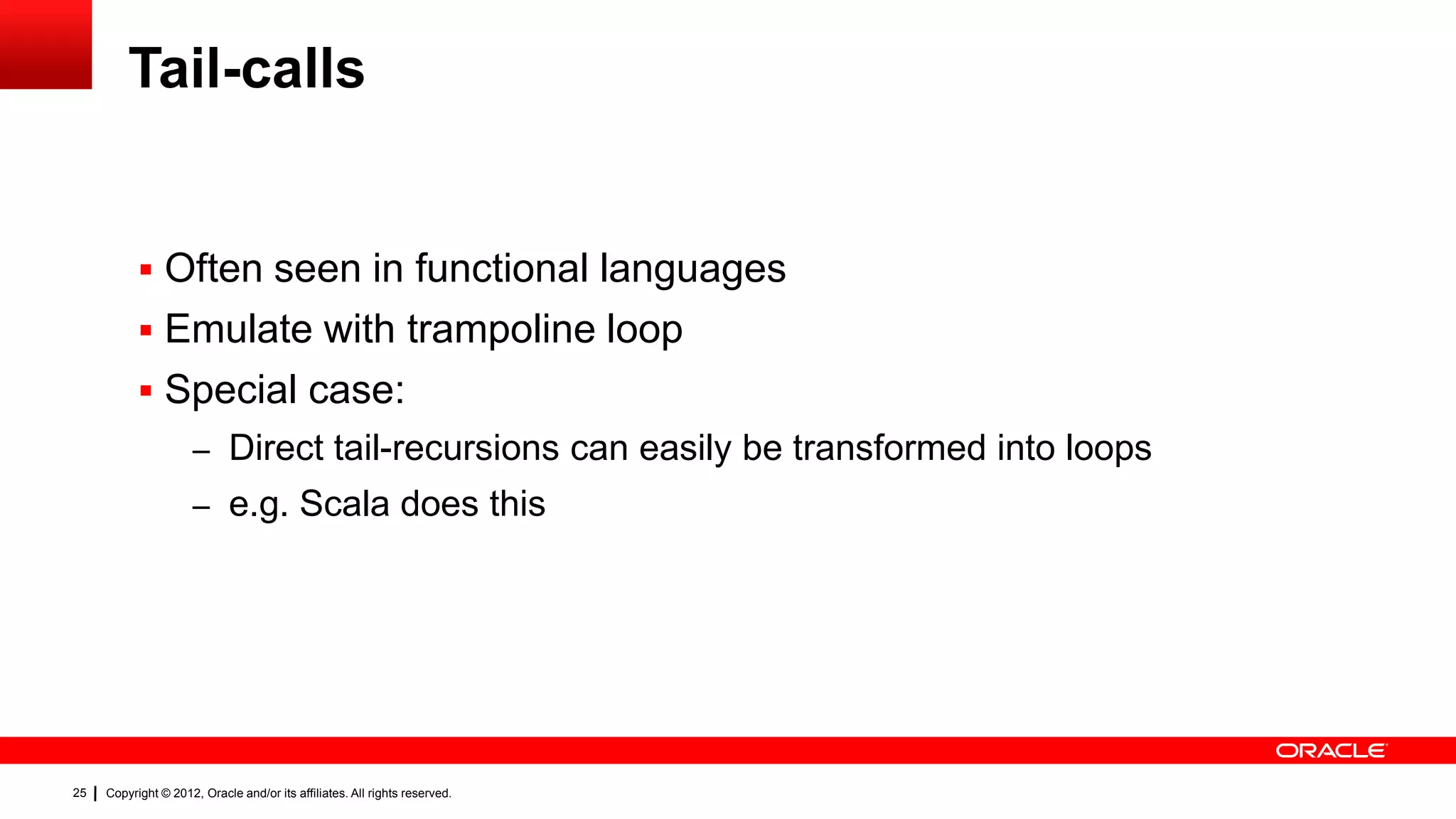 Tail-calls

▪ Often seen in functional languages
▪ Emulate with trampoline loop
▪ Special case:
– Direct tail-recursions can easily be transformed into loops
– e.g. Scala does this

ORACLE

25 | Copyright © 2012, Oracle and/or its affiliates. All rights reserved.